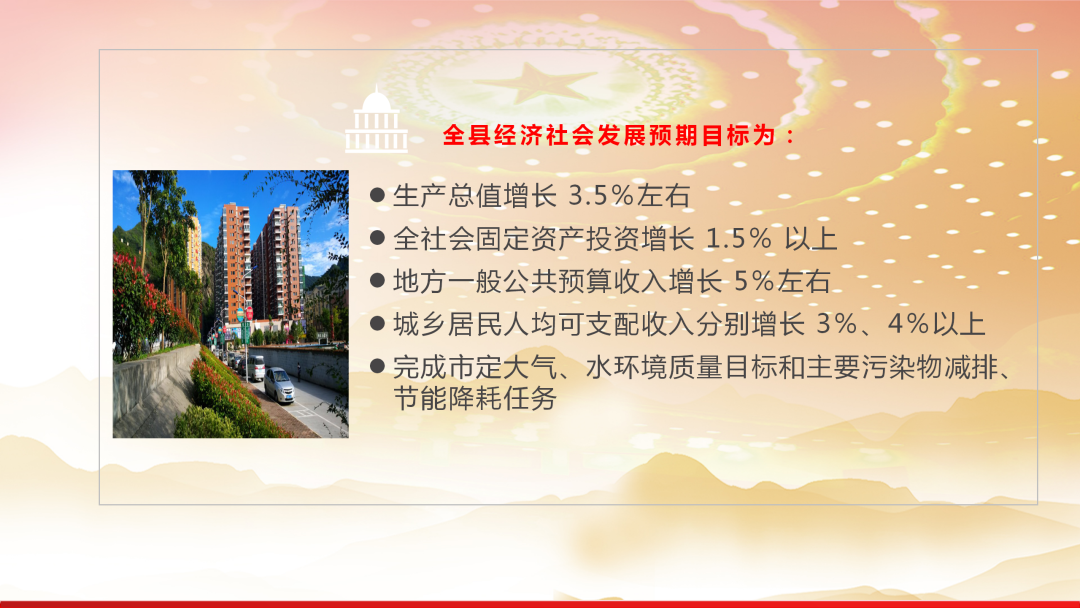 全县经济社会发展预期目标为：

● 生产总值增长 3.5%左右
● 全社会固定资产投资增长 1.5% 以上
● 地方一般公共预算收入增长 5%左右
● 城乡居民人均可支配收入分别增长 3%、4%以上
● 完成市定大气、水环境质量目标和主要污染物减排、节能降耗任务